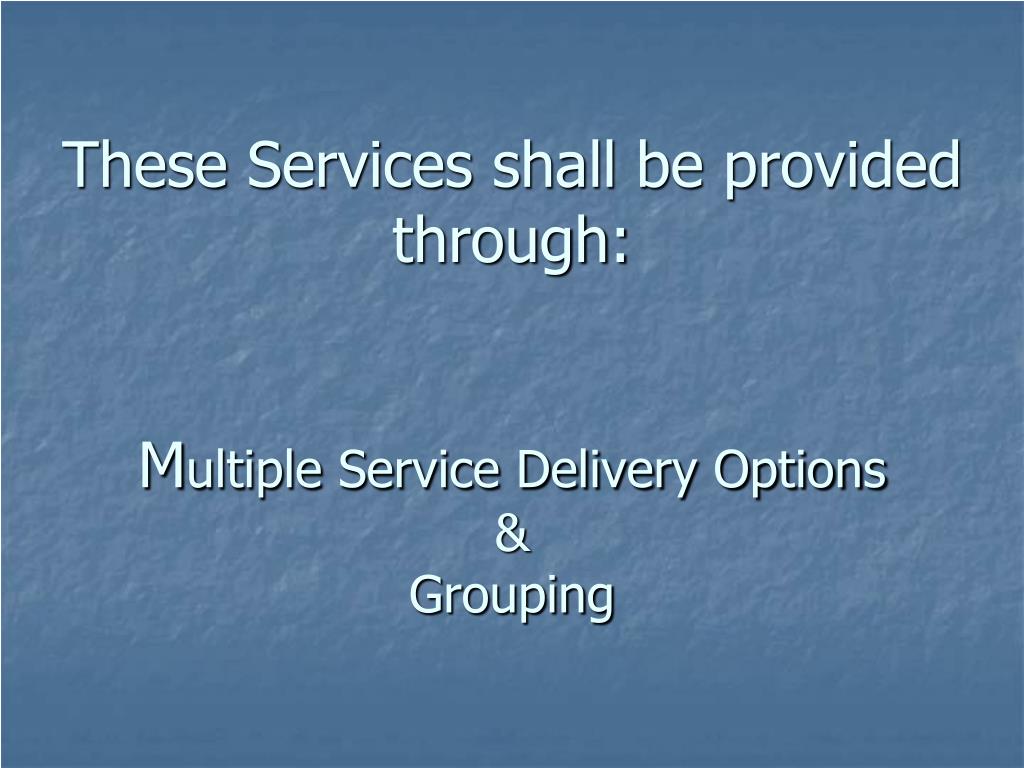 These Services shall be provided through:

Multiple Service Delivery Options
&
Grouping